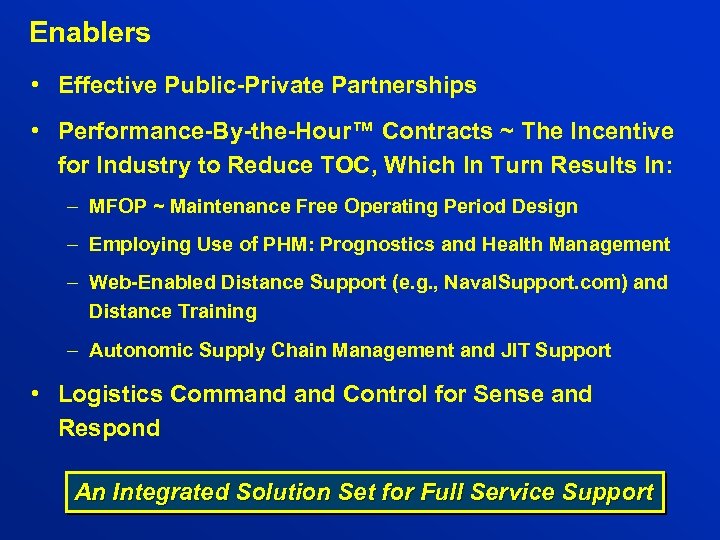 Enablers

• Effective Public-Private Partnerships

• Performance-By-the-Hour™ Contracts ~ The Incentive for Industry to Reduce TOC, Which In Turn Results In:

– MFOP ~ Maintenance Free Operating Period Design

– Employing Use of PHM: Prognostics and Health Management

– Web-Enabled Distance Support (e.g., NavalSupport.com) and Distance Training

– Autonomic Supply Chain Management and JIT Support

• Logistics Command and Control for Sense and Respond

An Integrated Solution Set for Full Service Support